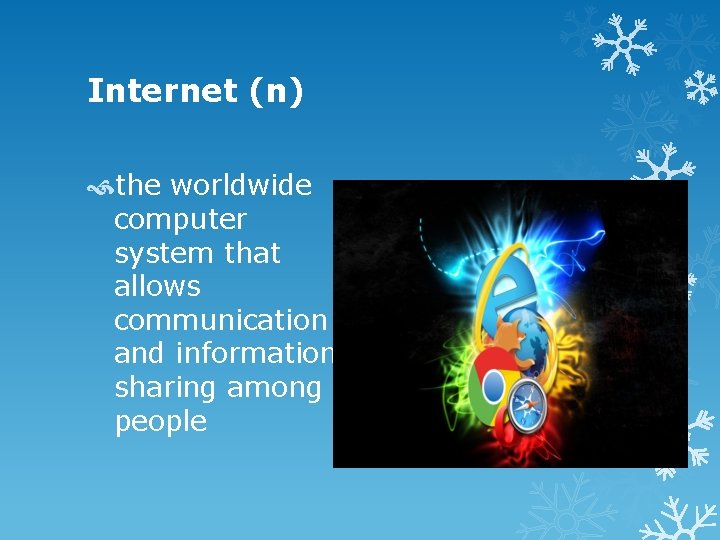 Internet (n)

the worldwide computer system that allows communication and information sharing among people